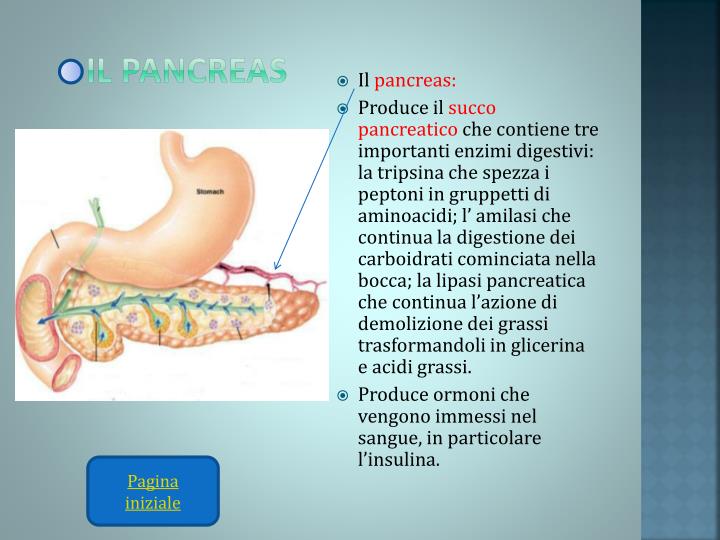 IL PANCREAS

Stomach

Il pancreas:

Produce il succo pancreatico che contiene tre importanti enzimi digestivi: la tripsina che spezza i peptoni in gruppetti di aminoacidi; l' amilasi che continua la digestione dei carboidrati cominciata nella bocca; la lipasi pancreatica che continua l'azione di demolizione dei grassi trasformandoli in glicerina e acidi grassi.

Produce ormoni che vengono immessi nel sangue, in particolare l'insulina.

Pagina iniziale